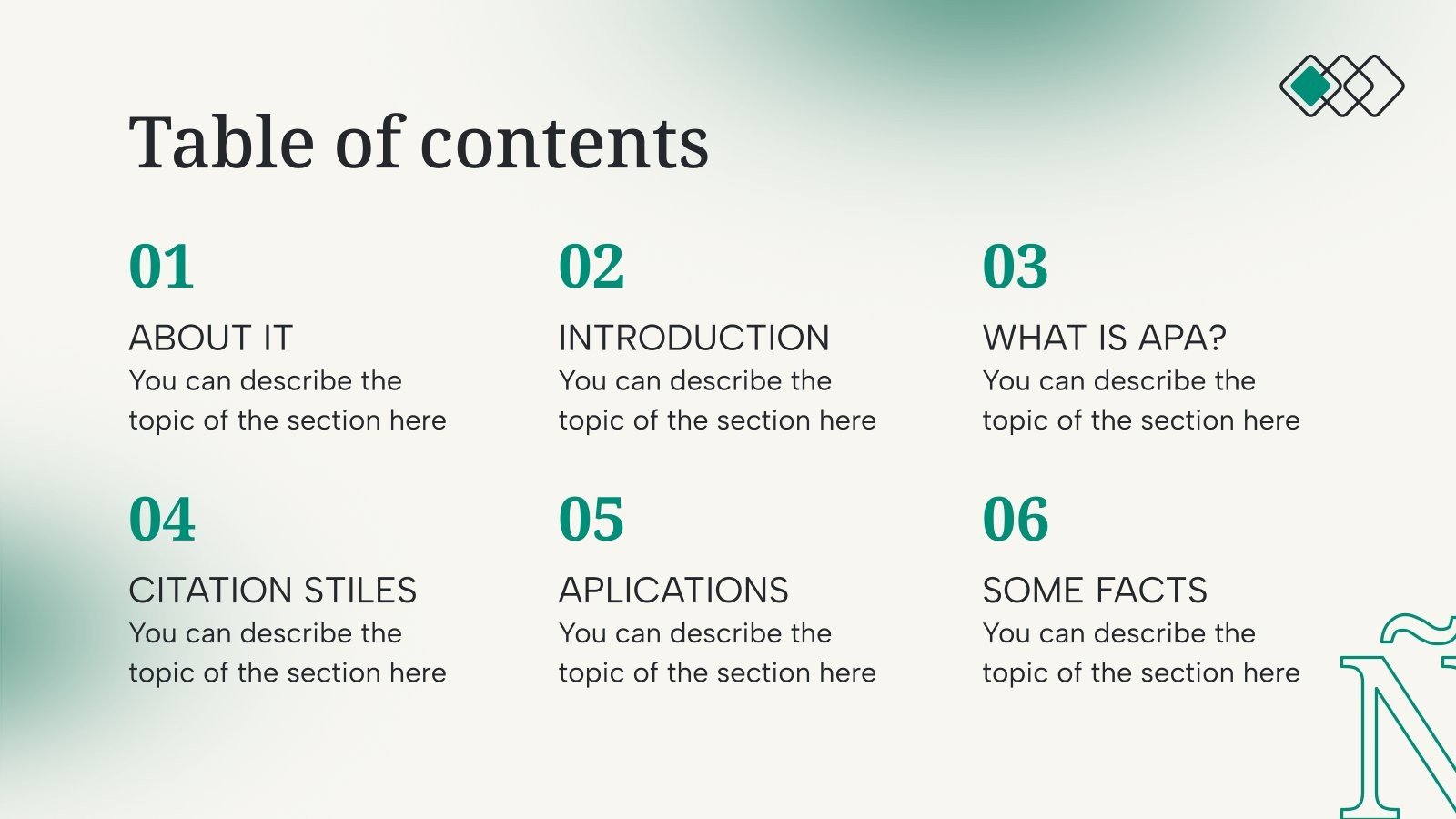 Table of contents

01
ABOUT IT
You can describe the topic of the section here

02
INTRODUCTION
You can describe the topic of the section here

03
WHAT IS APA?
You can describe the topic of the section here

04
CITATION STILES
You can describe the topic of the section here

05
APLICATIONS
You can describe the topic of the section here

06
SOME FACTS
You can describe the topic of the section here

Ñ